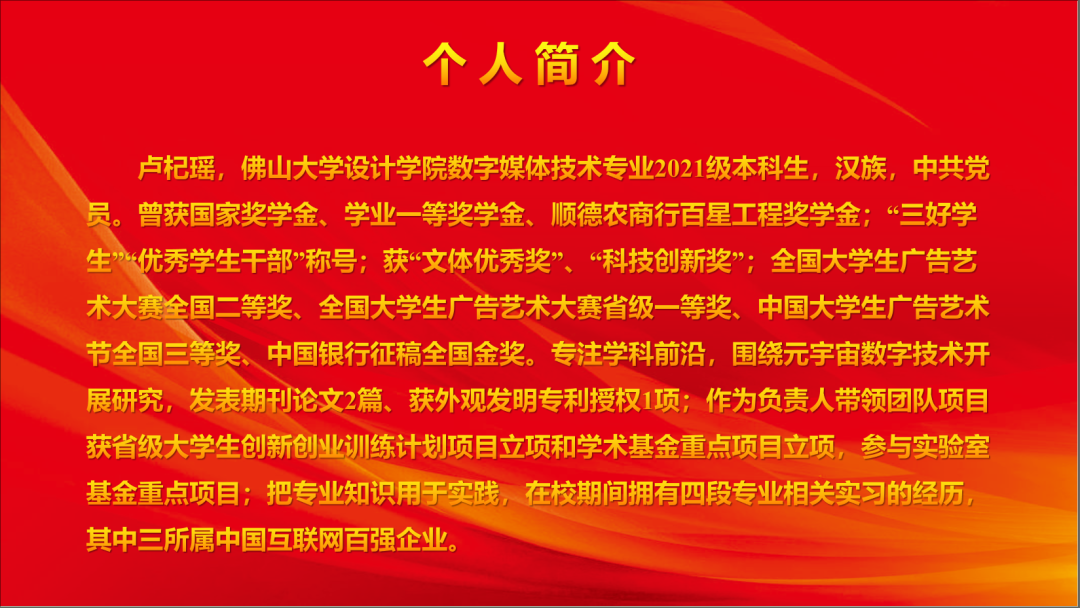 个人简介

卢杞瑶，佛山大学设计学院数字媒体技术专业2021级本科生，汉族，中共党员。曾获国家奖学金、学业一等奖学金、顺德农商行百星工程奖学金；“三好学生”“优秀学生干部”称号；获“文体优秀奖”、“科技创新奖”；全国大学生广告艺术大赛全国二等奖、全国大学生广告艺术大赛省级一等奖、中国大学生广告艺术节全国三等奖、中国银行征稿全国金奖。专注学科前沿，围绕元宇宙数字技术开展研究，发表期刊论文2篇、获外观发明专利授权1项；作为负责人带领团队项目获省级大学生创新创业训练计划项目立项和学术基金重点项目立项，参与实验室基金重点项目；把专业知识用于实践，在校期间拥有四段专业相关实习的经历，其中三所属中国互联网百强企业。